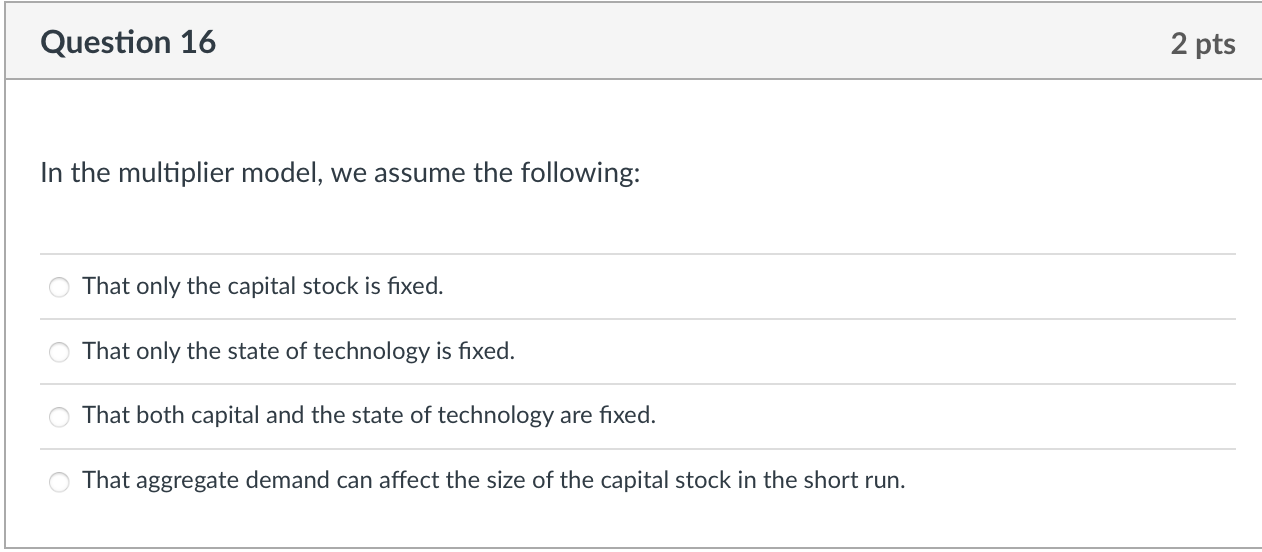 Question 16

2 pts

In the multiplier model, we assume the following:

That only the capital stock is fixed.

That only the state of technology is fixed.

That both capital and the state of technology are fixed.

That aggregate demand can affect the size of the capital stock in the short run.